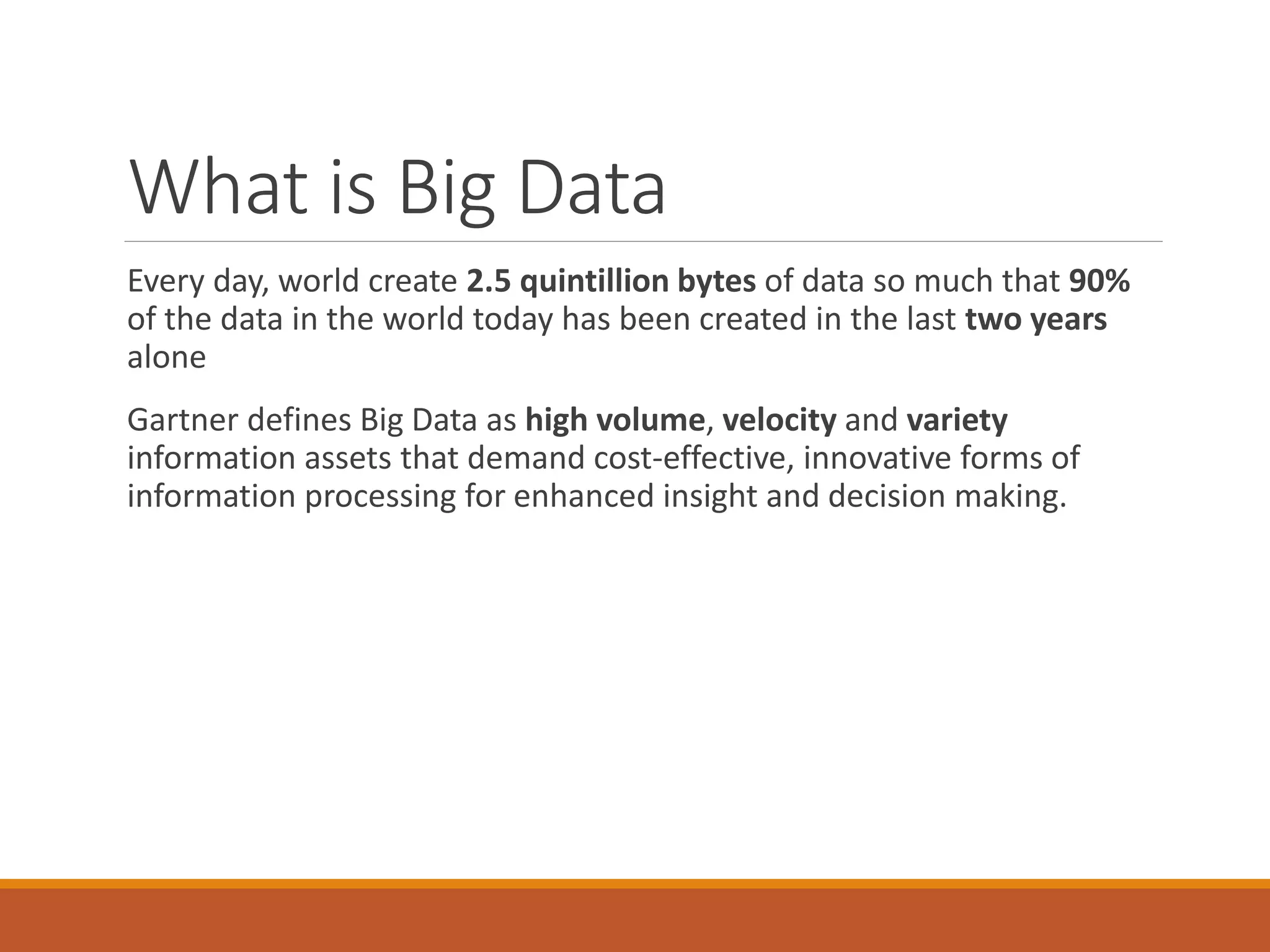 What is Big Data

Every day, world create 2.5 quintillion bytes of data so much that 90% of the data in the world today has been created in the last two years alone

Gartner defines Big Data as high volume, velocity and variety information assets that demand cost-effective, innovative forms of information processing for enhanced insight and decision making.